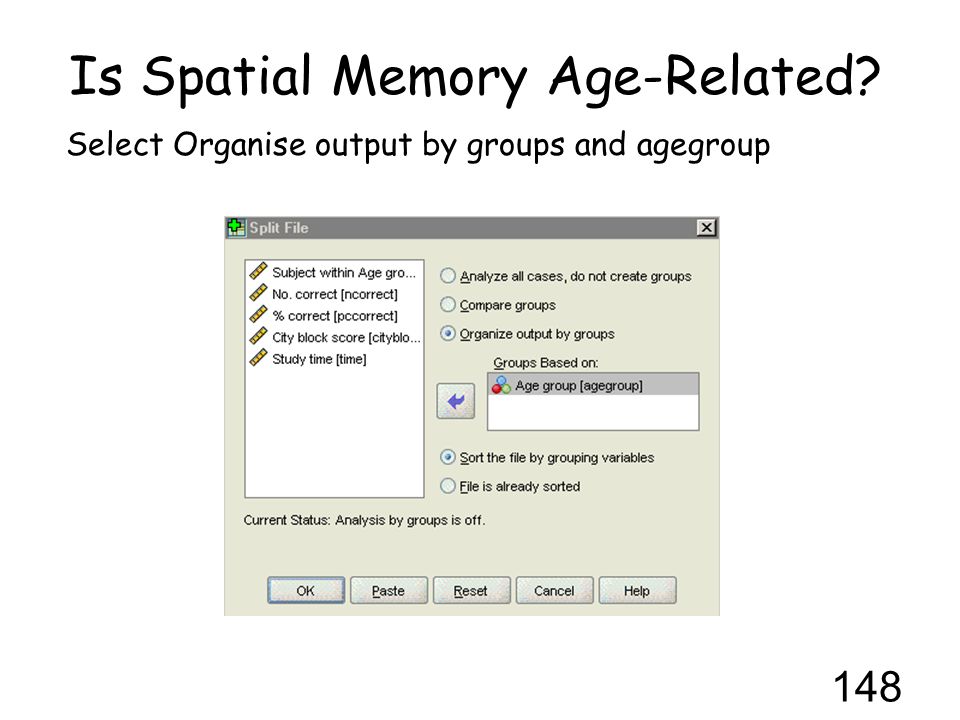 Is Spatial Memory Age-Related?

Select Organise output by groups and agegroup

Split File

Subject within Age gro...
No. correct [ncorrect]
% correct [pccorrect]
City block score [cityblo...
Study time [time]

Analyze all cases, do not create groups
Compare groups
Organize output by groups

Groups Based on:
Age group [agegroup]

Sort the file by grouping variables
File is already sorted

Current Status: Analysis by groups is off.

OK
Paste
Reset
Cancel
Help

148